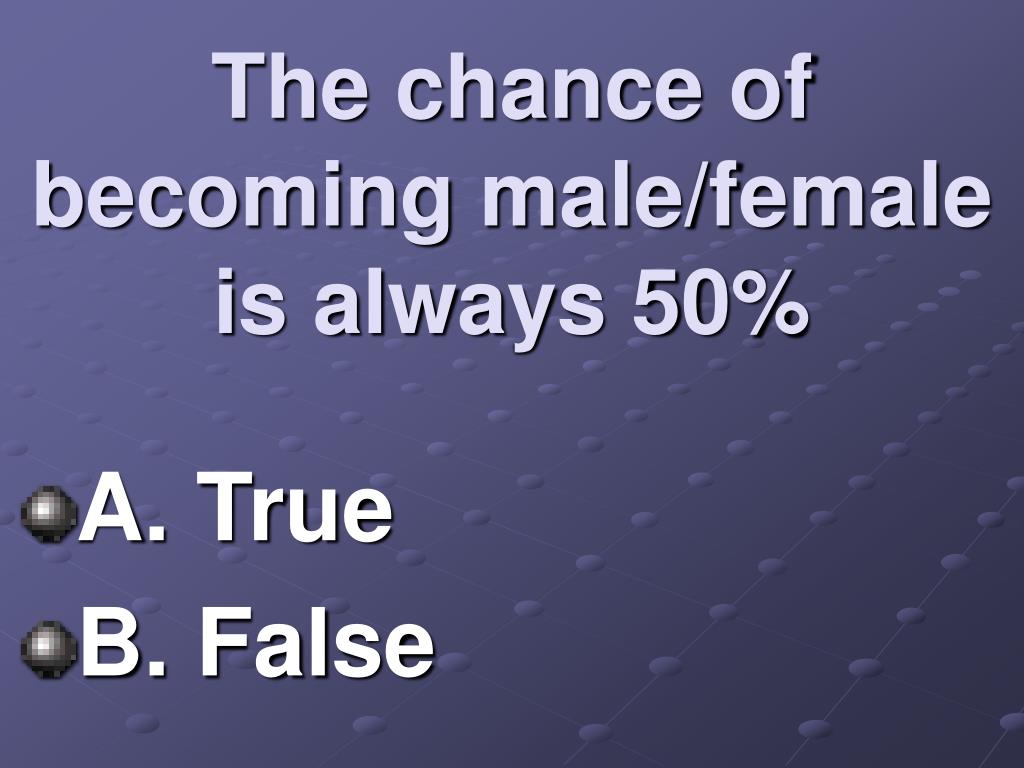 The chance of becoming male/female is always 50%

A. True
B. False